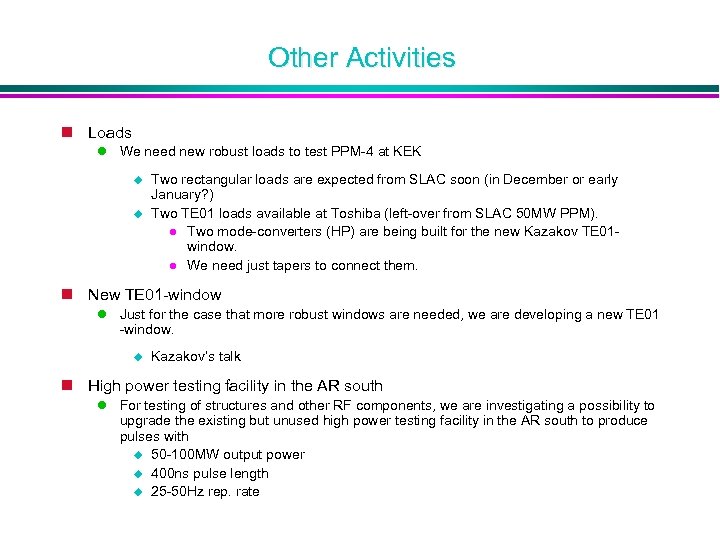 Other Activities

Loads

We need new robust loads to test PPM-4 at KEK

Two rectangular loads are expected from SLAC soon (in December or early January?)

Two TE01 loads available at Toshiba (left-over from SLAC 50MW PPM).

Two mode-converters (HP) are being built for the new Kazakov TE01-window.

We need just tapers to connect them.

New TE01-window

Just for the case that more robust windows are needed, we are developing a new TE01 -window.

Kazakov's talk

High power testing facility in the AR south

For testing of structures and other RF components, we are investigating a possibility to upgrade the existing but unused high power testing facility in the AR south to produce pulses with

50-100MW output power

400ns pulse length

25-50Hz rep. rate